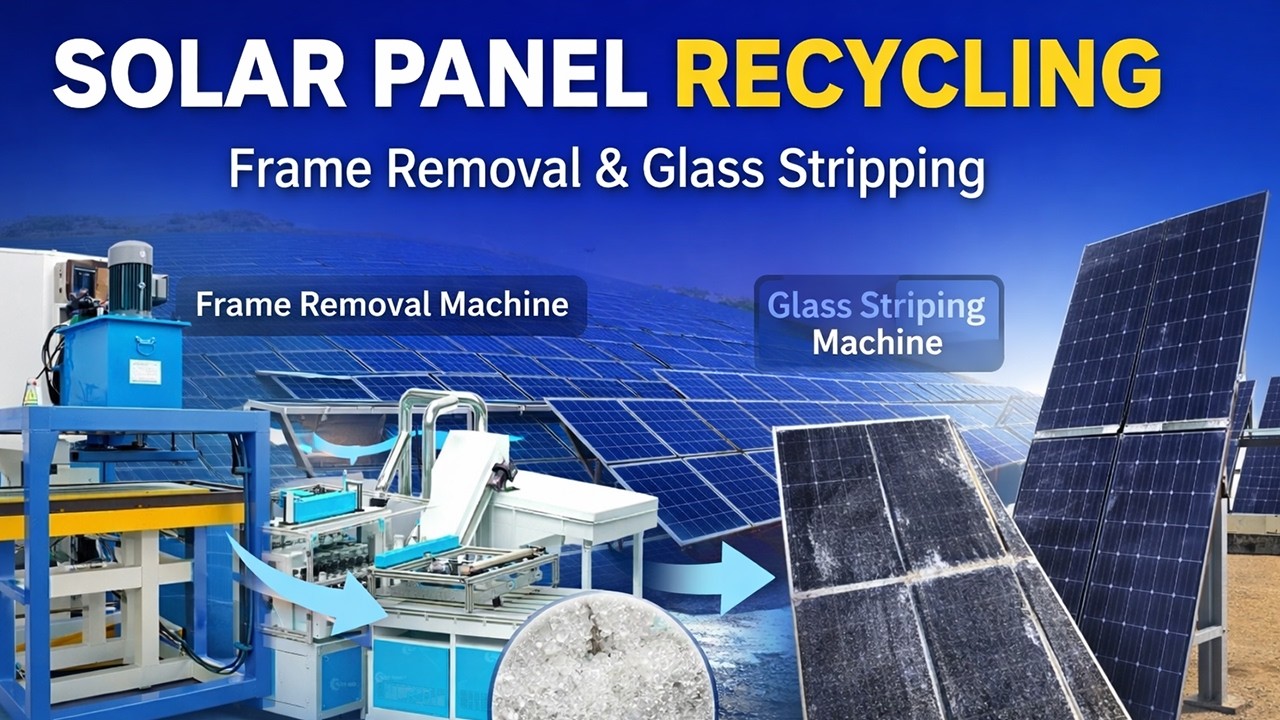 SOLAR PANEL RECYCLING

Frame Removal & Glass Stripping

Frame Removal Machine

Glass Striping Machine